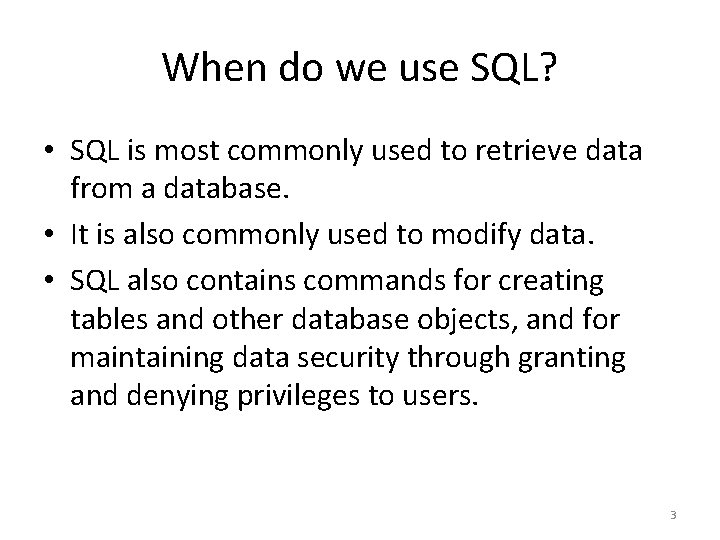 When do we use SQL?

• SQL is most commonly used to retrieve data from a database.

• It is also commonly used to modify data.

• SQL also contains commands for creating tables and other database objects, and for maintaining data security through granting and denying privileges to users.

3